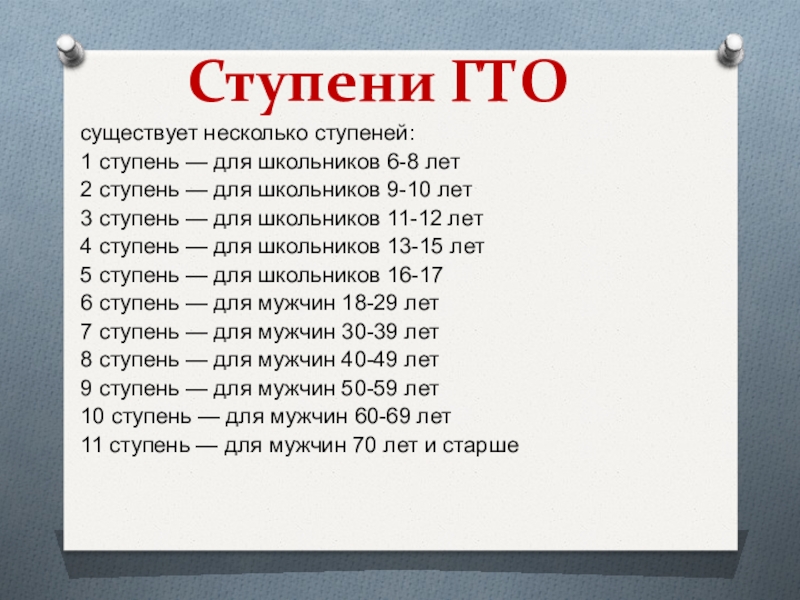 Ступени ГТО

существует несколько ступеней:
1 ступень — для школьников 6-8 лет
2 ступень — для школьников 9-10 лет
3 ступень — для школьников 11-12 лет
4 ступень — для школьников 13-15 лет
5 ступень — для школьников 16-17
6 ступень — для мужчин 18-29 лет
7 ступень — для мужчин 30-39 лет
8 ступень — для мужчин 40-49 лет
9 ступень — для мужчин 50-59 лет
10 ступень — для мужчин 60-69 лет
11 ступень — для мужчин 70 лет и старше